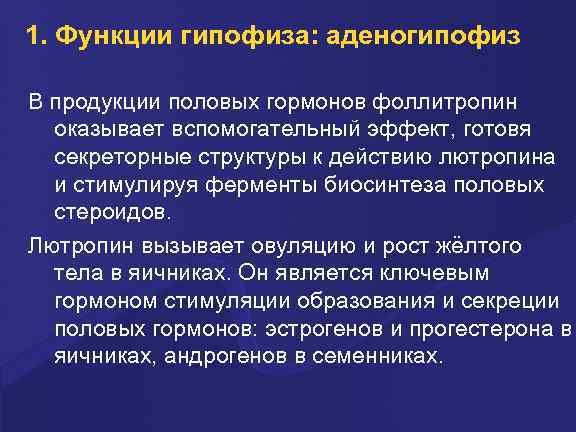 1. Функции гипофиза: аденогипофиз

В продукции половых гормонов фоллитропин оказывает вспомогательный эффект, готовя секреторные структуры к действию лютропина и стимулируя ферменты биосинтеза половых стероидов.

Лютропин вызывает овуляцию и рост жёлтого тела в яичниках. Он является ключевым гормоном стимуляции образования и секреции половых гормонов: эстрогенов и прогестерона в яичниках, андрогенов в семенниках.